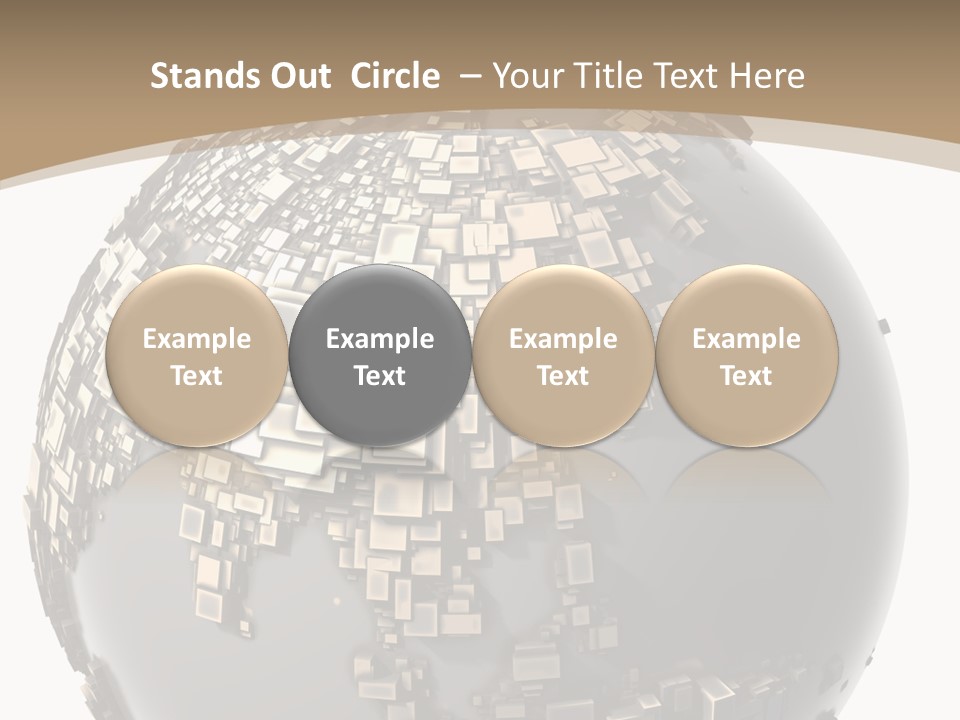 Stands Out Circle – Your Title Text Here

Example Text

Example Text

Example Text

Example Text